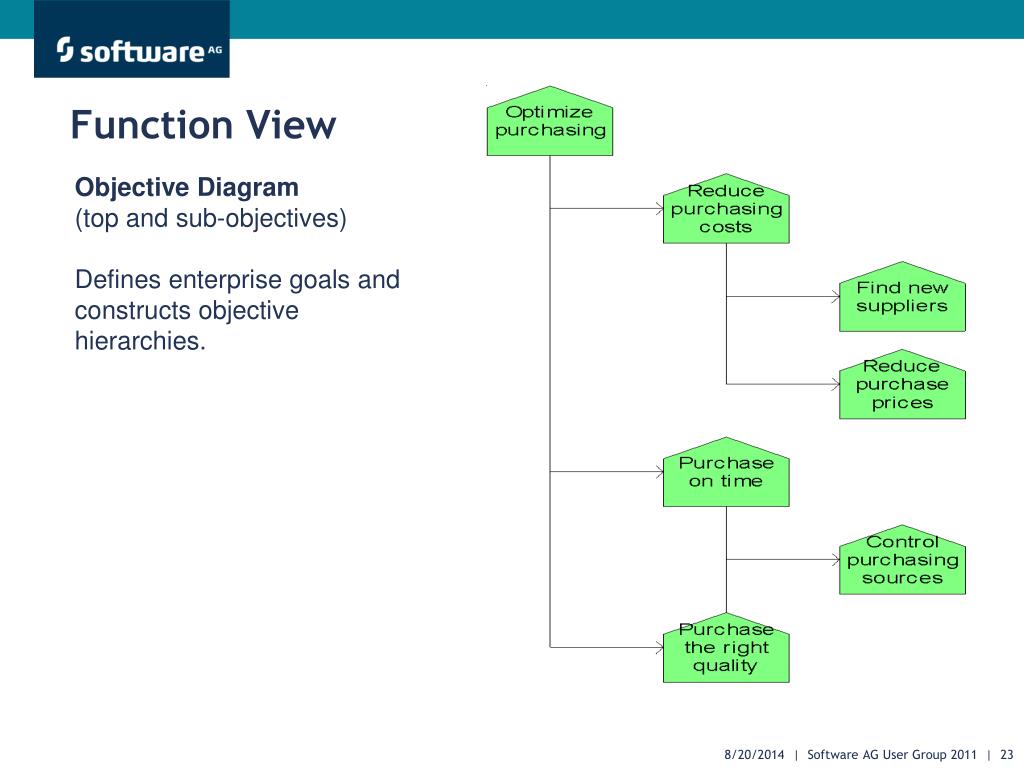 software AG

Function View

Objective Diagram
(top and sub-objectives)

Defines enterprise goals and constructs objective hierarchies.

Optimize purchasing

Reduce purchasing costs

Find new suppliers

Reduce purchase prices

Purchase on time

Control purchasing sources

Purchase the right quality

8/20/2014 | Software AG User Group 2011 | 23